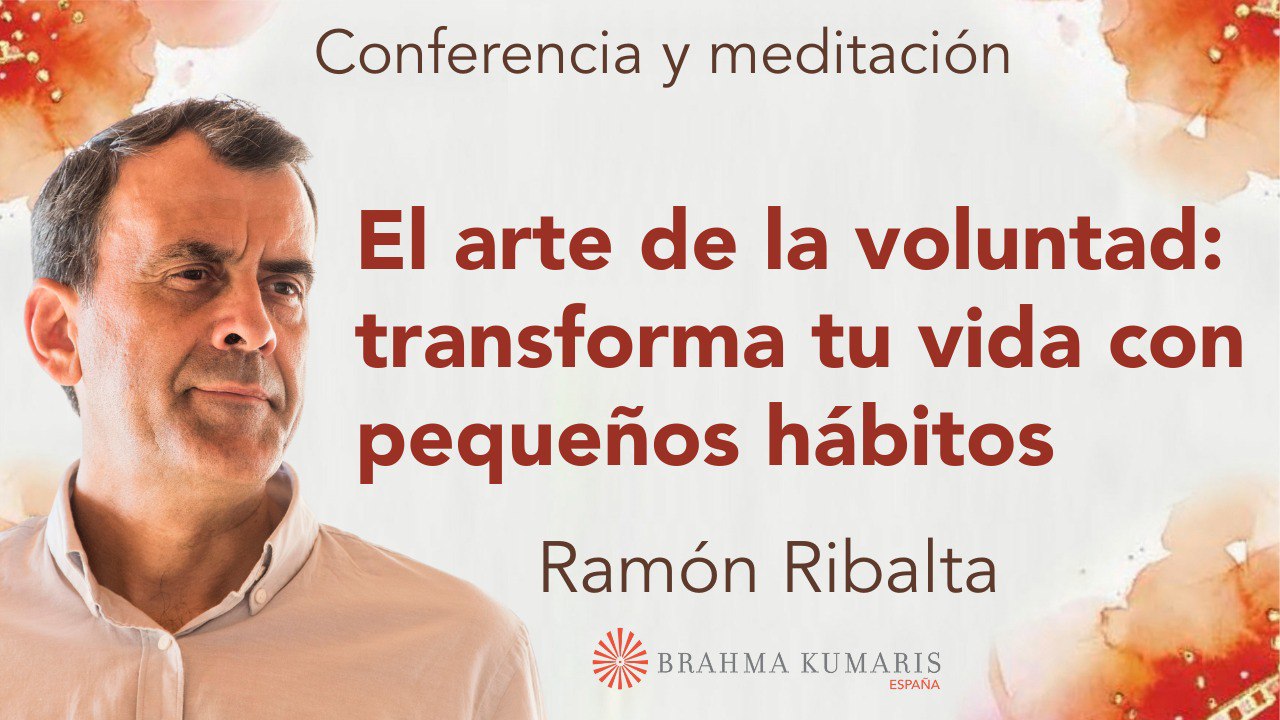 Conferencia y meditación

El arte de la voluntad: transforma tu vida con pequeños hábitos

Ramón Ribalta

BRAHMA KUMARIS
ESPAÑA